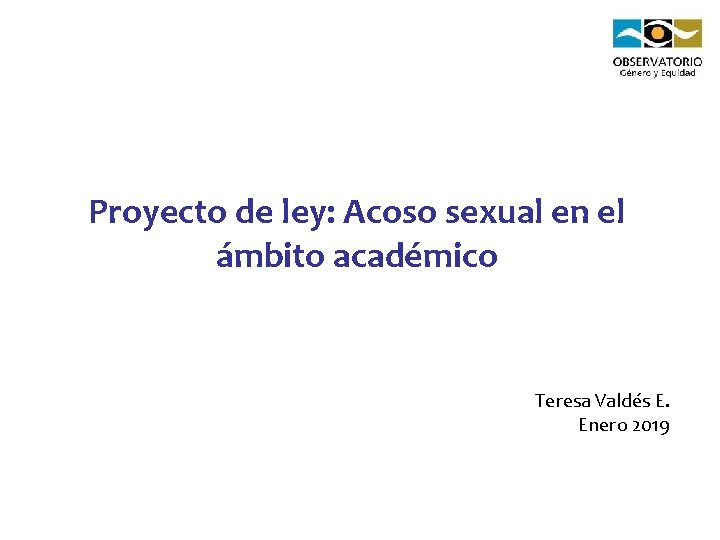 OBSERVATORIO
Género y Equidad

Proyecto de ley: Acoso sexual en el ámbito académico

Teresa Valdés E.
Enero 2019